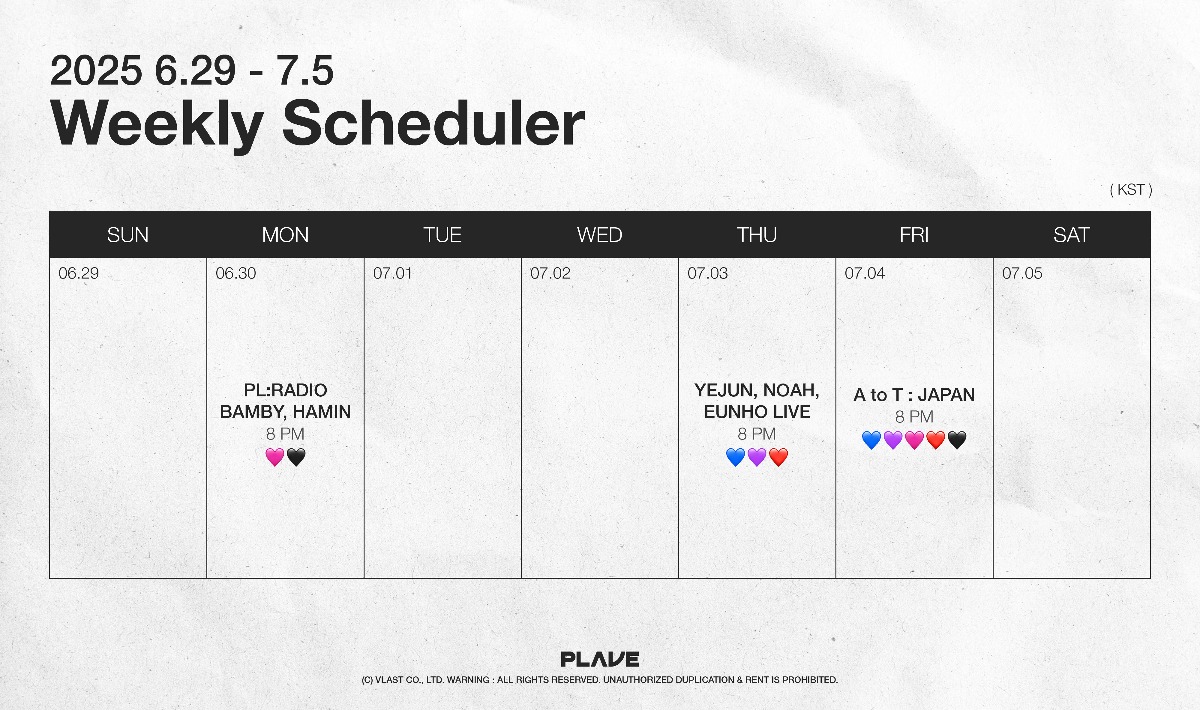 2025 6.29 - 7.5
Weekly Scheduler

( KST )

| SUN | MON | TUE | WED | THU | FRI | SAT |
|---|---|---|---|---|---|---|
| 06.29 | 06.30 PL:RADIO BAMBY, HAMIN 8 PM 🩷🖤 | 07.01 | 07.02 | 07.03 YEJUN, NOAH, EUNHO LIVE 8 PM 💙💜❤️ | 07.04 A to T : JAPAN 8 PM 💙💜🩷❤️🖤 | 07.05 |

PLAVE
(C) VLAST CO., LTD. WARNING : ALL RIGHTS RESERVED. UNAUTHORIZED DUPLICATION & RENT IS PROHIBITED.